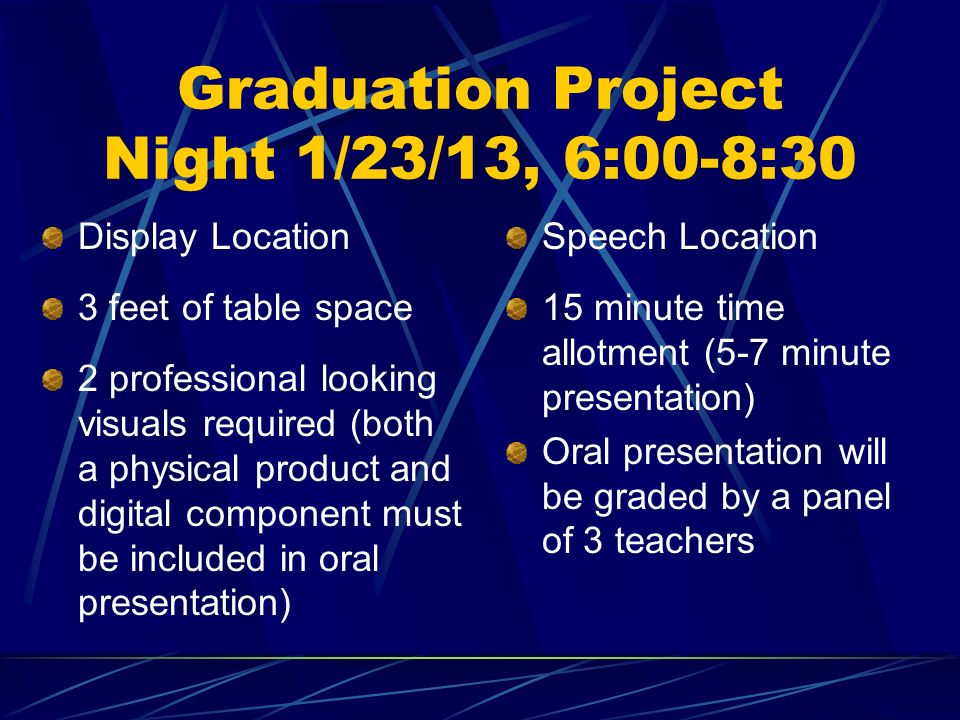 Graduation Project Night 1/23/13, 6:00-8:30

Display Location

3 feet of table space

2 professional looking visuals required (both a physical product and digital component must be included in oral presentation)

Speech Location

15 minute time allotment (5-7 minute presentation)

Oral presentation will be graded by a panel of 3 teachers